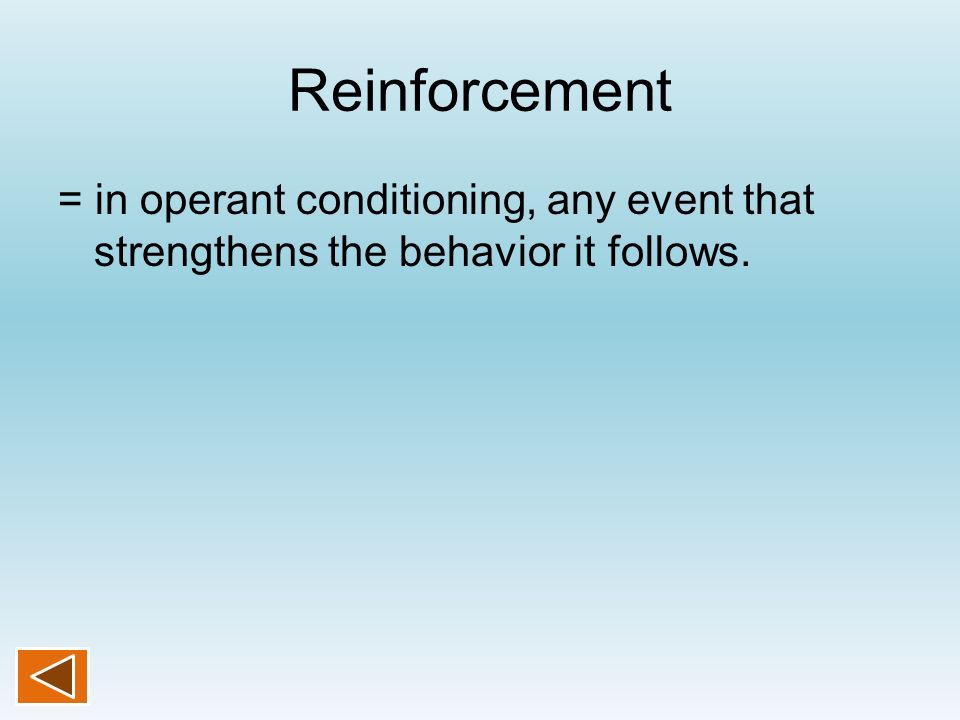 Reinforcement

= in operant conditioning, any event that strengthens the behavior it follows.